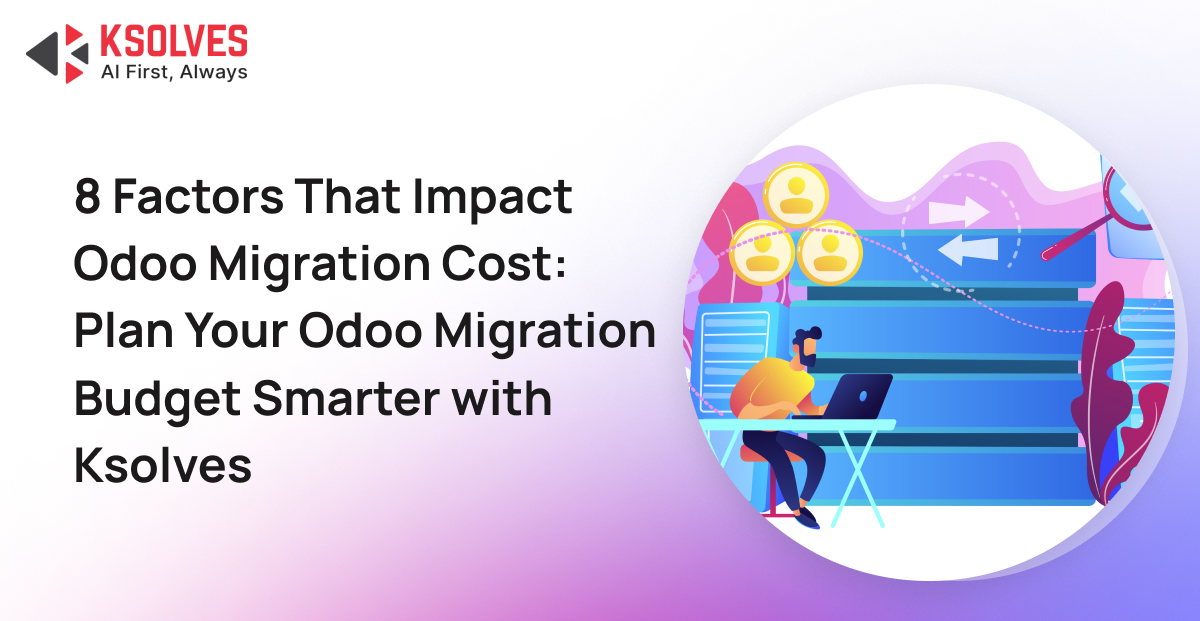 KSOLVES
AI First, Always

8 Factors That Impact Odoo Migration Cost: Plan Your Odoo Migration Budget Smarter with Ksolves